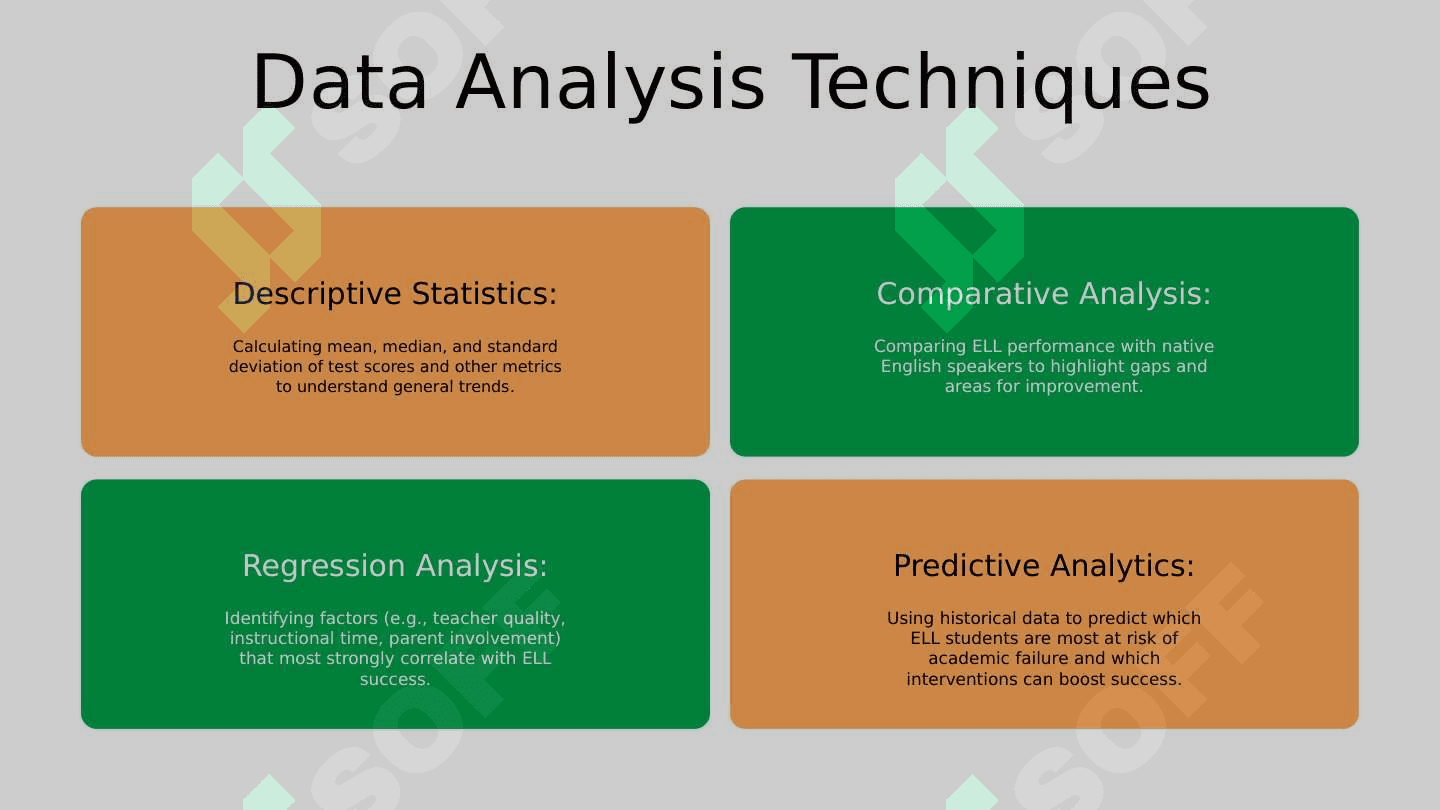 Data Analysis Techniques

Descriptive Statistics:

Calculating mean, median, and standard deviation of test scores and other metrics to understand general trends.

Comparative Analysis:

Comparing ELL performance with native English speakers to highlight gaps and areas for improvement.

Regression Analysis:

Identifying factors (e.g., teacher quality, instructional time, parent involvement) that most strongly correlate with ELL success.

Predictive Analytics:

Using historical data to predict which ELL students are most at risk of academic failure and which interventions can boost success.